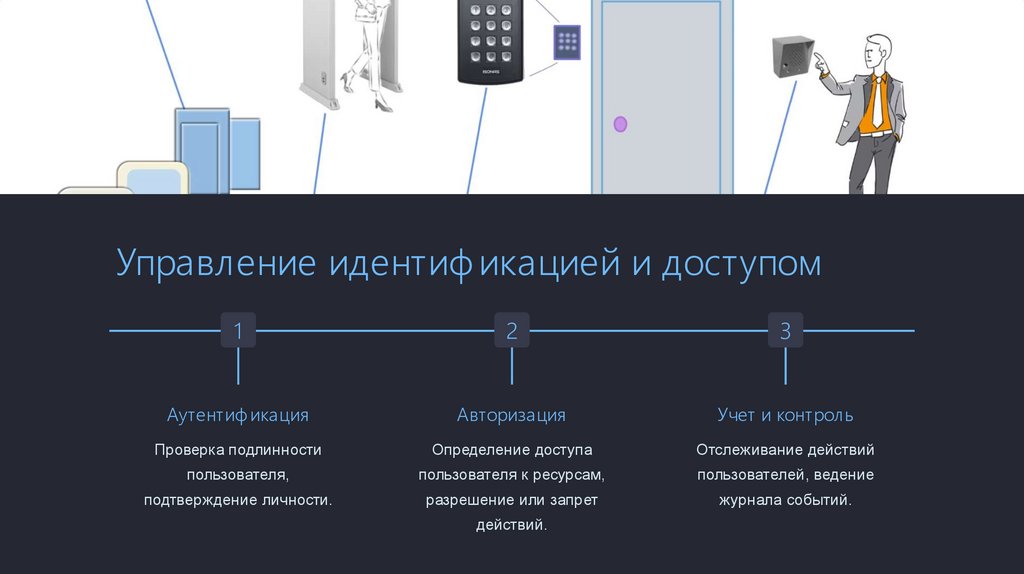 Управление идентификацией и доступом

1

Аутентификация

Проверка подлинности пользователя, подтверждение личности.

2

Авторизация

Определение доступа пользователя к ресурсам, разрешение или запрет действий.

3

Учет и контроль

Отслеживание действий пользователей, ведение журнала событий.